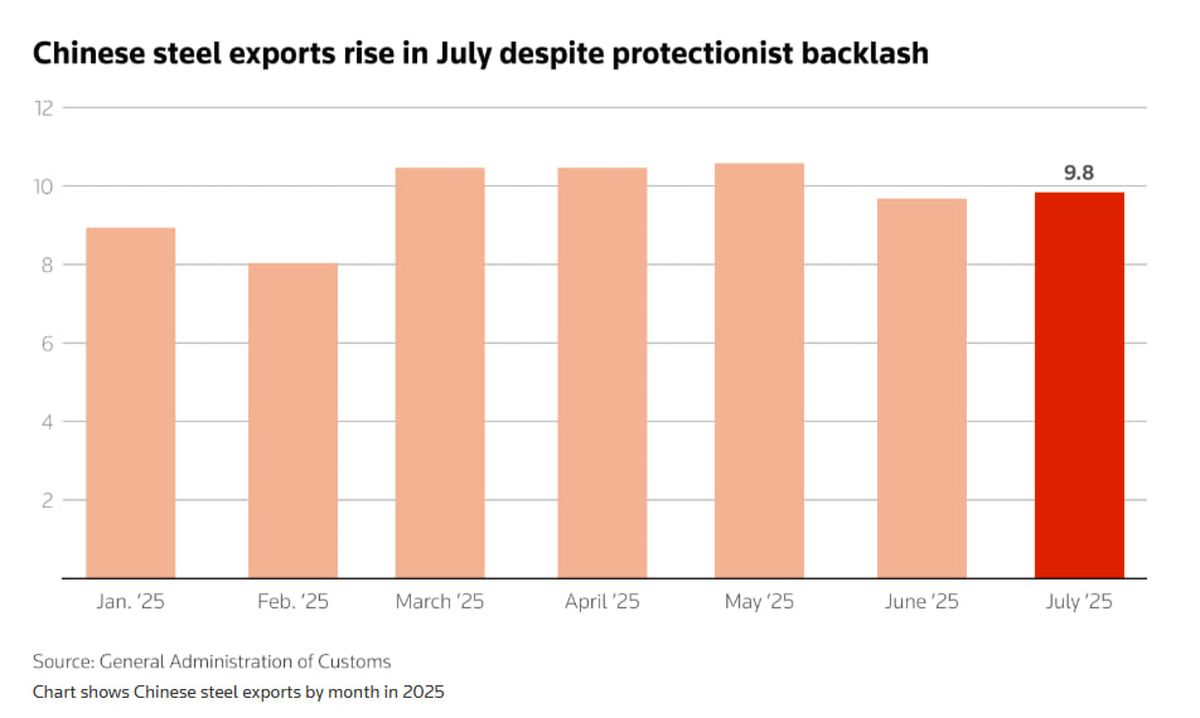 Chinese steel exports rise in July despite protectionist backlash

12
10
8
6
4
2

9.8

Jan. '25
Feb. '25
March '25
April '25
May '25
June '25
July '25

Source: General Administration of Customs
Chart shows Chinese steel exports by month in 2025